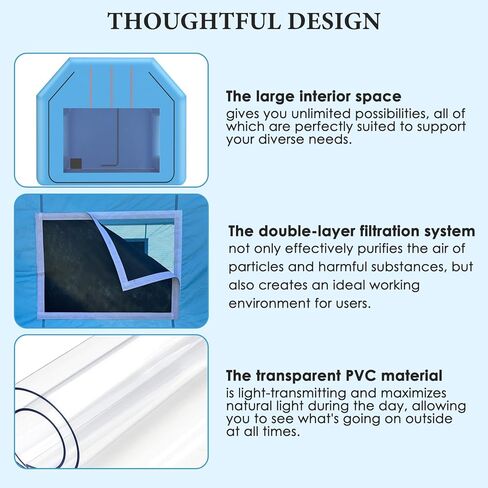 THOUGHTFUL DESIGN

The large interior space
gives you unlimited possibilities, all of which are perfectly suited to support your diverse needs.

The double-layer filtration system
not only effectively purifies the air of particles and harmful substances, but also creates an ideal working environment for users.

The transparent PVC material
is light-transmitting and maximizes natural light during the day, allowing you to see what's going on outside at all times.